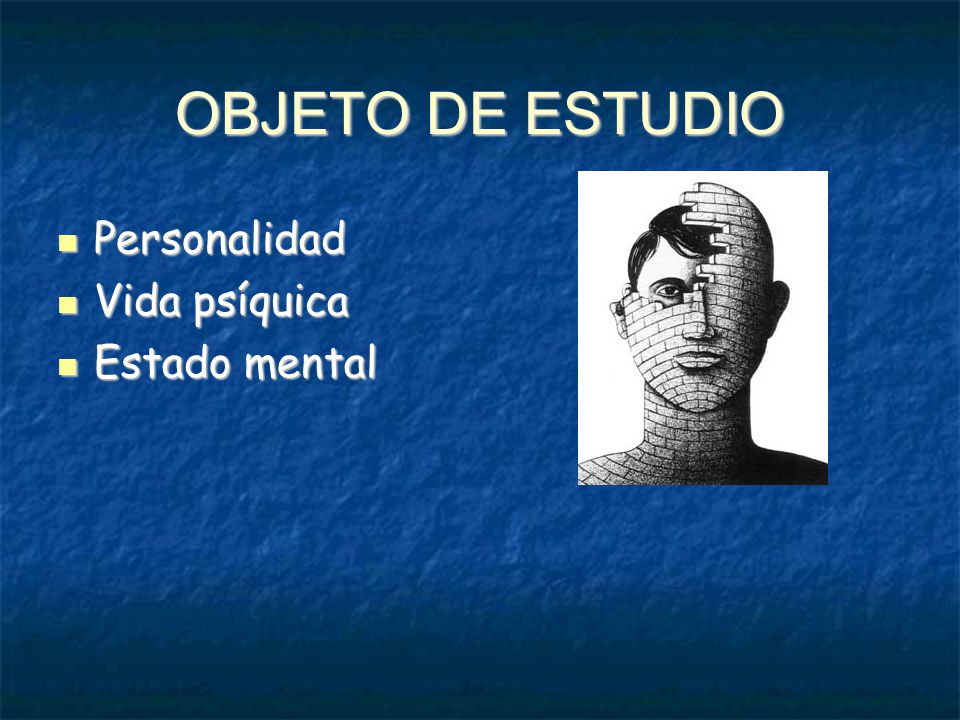 OBJETO DE ESTUDIO

- Personalidad
- Vida psíquica
- Estado mental